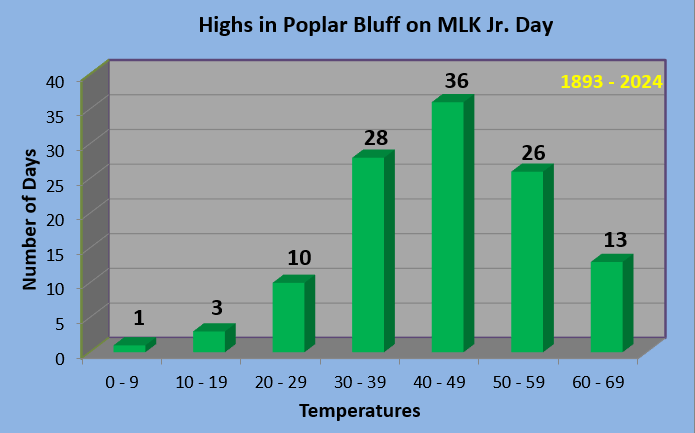 Highs in Poplar Bluff on MLK Jr. Day

1893 - 2024

Number of Days

40
35
30
25
20
15
10
5
0

1
3
10
28
36
26
13

0 - 9
10 - 19
20 - 29
30 - 39
40 - 49
50 - 59
60 - 69

Temperatures